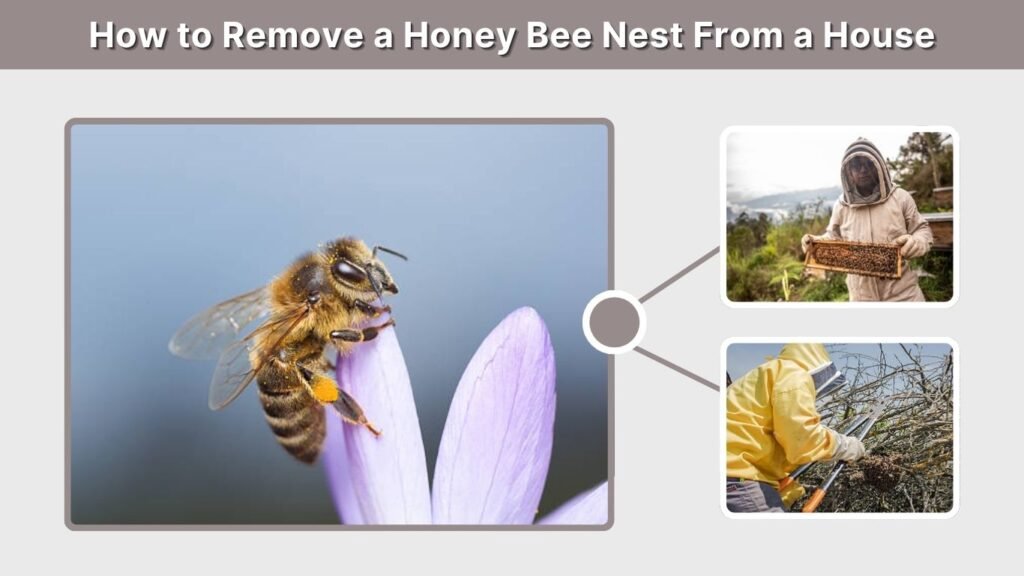 How to Remove a Honey Bee Nest From a House